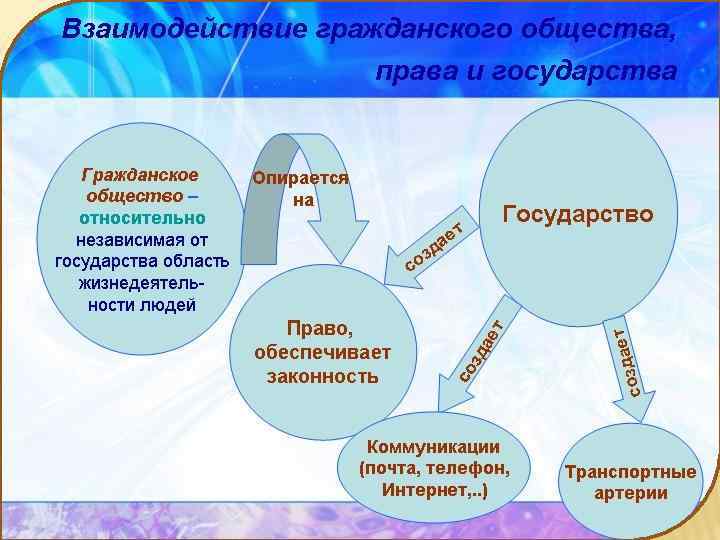 Взаимодействие гражданского общества, права и государства

Гражданское общество – относительно независимая от государства область жизнедеятельности людей

Опирается на

Государство

создает

Право, обеспечивает законность

создает

создает

Коммуникации (почта, телефон, Интернет,..)

Транспортные артерии